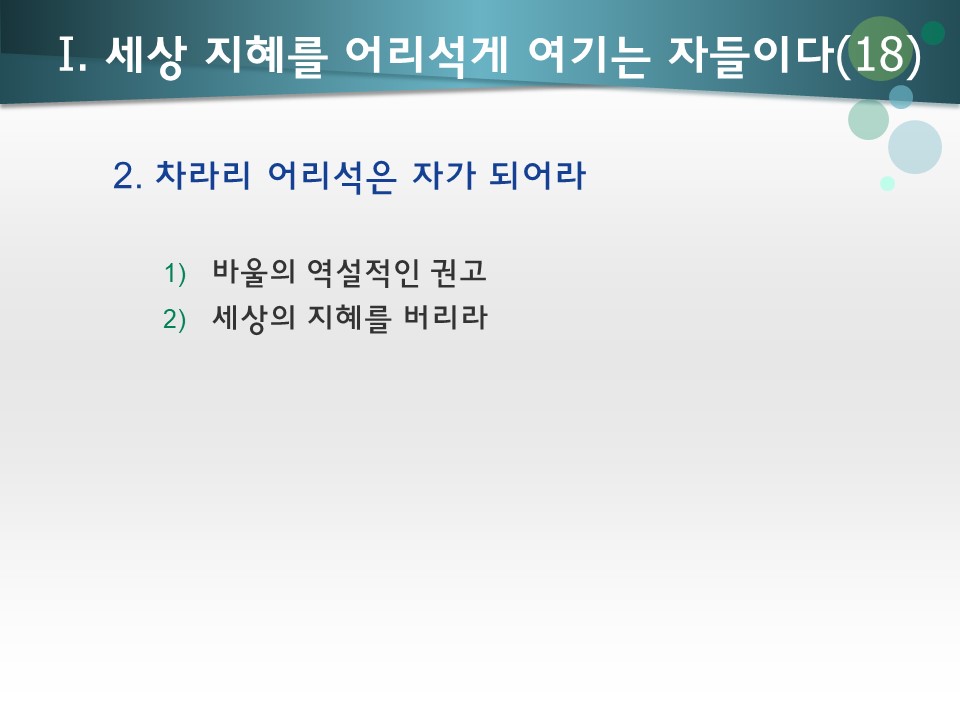 I. 세상 지혜를 어리석게 여기는 자들이다(18)

2. 차라리 어리석은 자가 되어라

1) 바울의 역설적인 권고
2) 세상의 지혜를 버리라